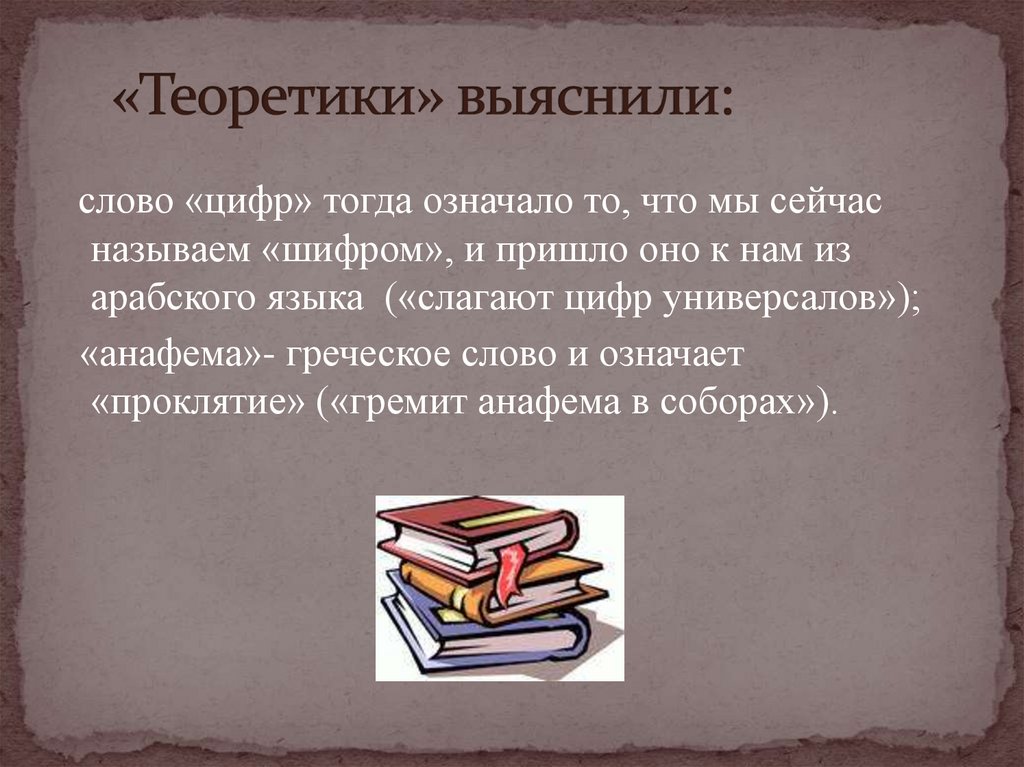 «Теоретики» выяснили:

слово «цифр» тогда означало то, что мы сейчас называем «шифром», и пришло оно к нам из арабского языка («слагают цифр универсалов»);

«анафема»- греческое слово и означает «проклятие» («гремит анафема в соборах»).